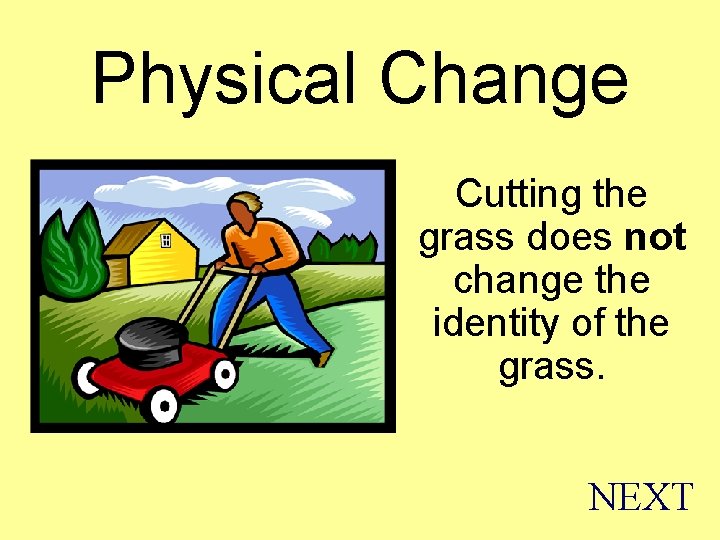 Physical Change

Cutting the grass does not change the identity of the grass.

NEXT